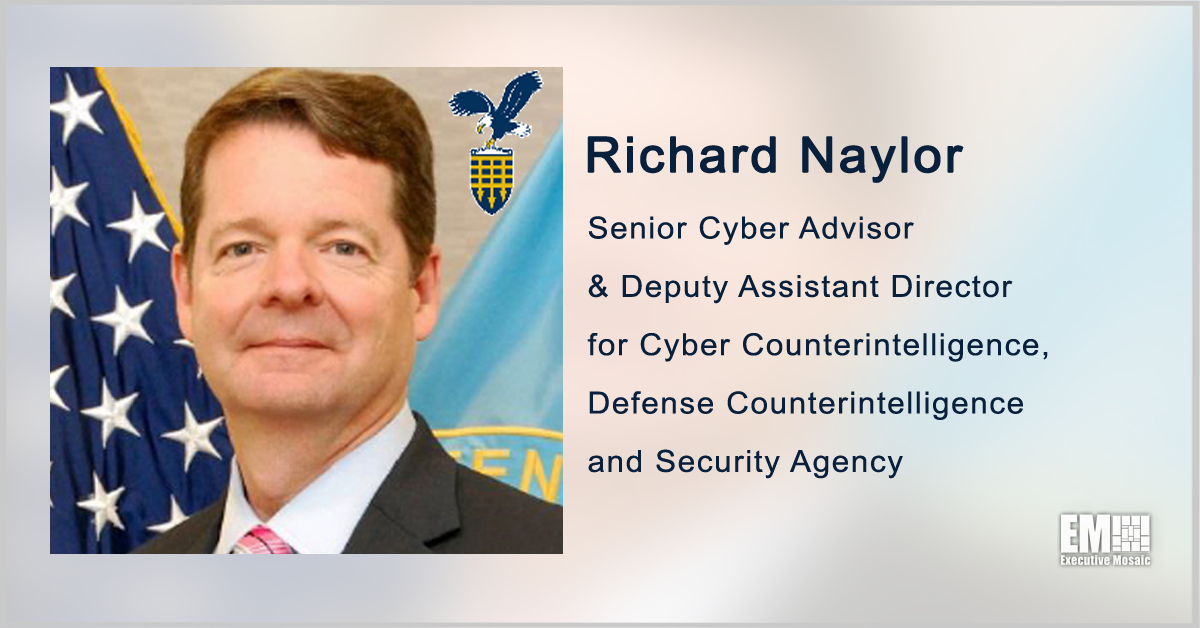 Richard Naylor

Senior Cyber Advisor & Deputy Assistant Director for Cyber Counterintelligence, Defense Counterintelligence and Security Agency

EM
Executive Mosaic